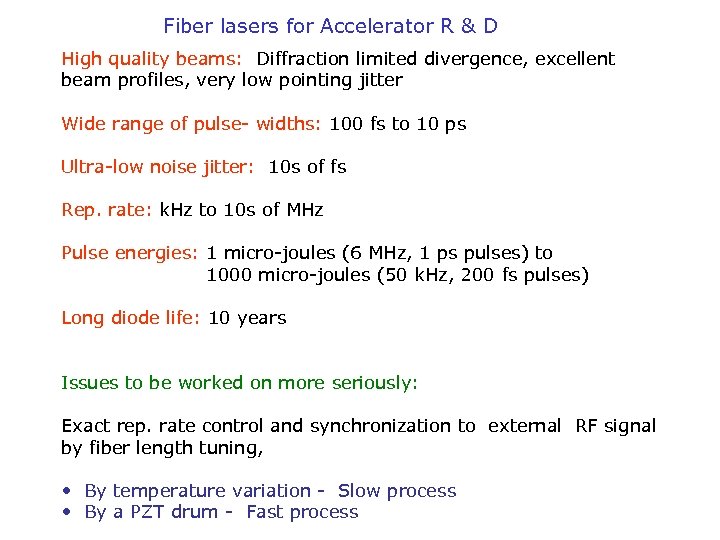 Fiber lasers for Accelerator R & D

High quality beams: Diffraction limited divergence, excellent beam profiles, very low pointing jitter

Wide range of pulse- widths: 100 fs to 10 ps

Ultra-low noise jitter: 10s of fs

Rep. rate: kHz to 10s of MHz

Pulse energies: 1 micro-joules (6 MHz, 1 ps pulses) to
1000 micro-joules (50 kHz, 200 fs pulses)

Long diode life: 10 years

Issues to be worked on more seriously:

Exact rep. rate control and synchronization to external RF signal by fiber length tuning,

• By temperature variation - Slow process
• By a PZT drum - Fast process